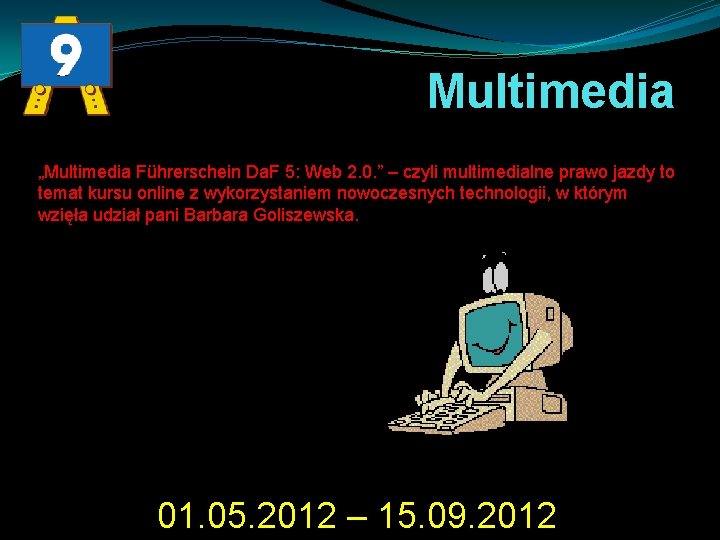 9

Multimedia

„Multimedia Führerschein DaF 5: Web 2.0.” – czyli multimedialne prawo jazdy to temat kursu online z wykorzystaniem nowoczesnych technologii, w którym wzięła udział pani Barbara Goliszewska.

01.05.2012 – 15.09.2012